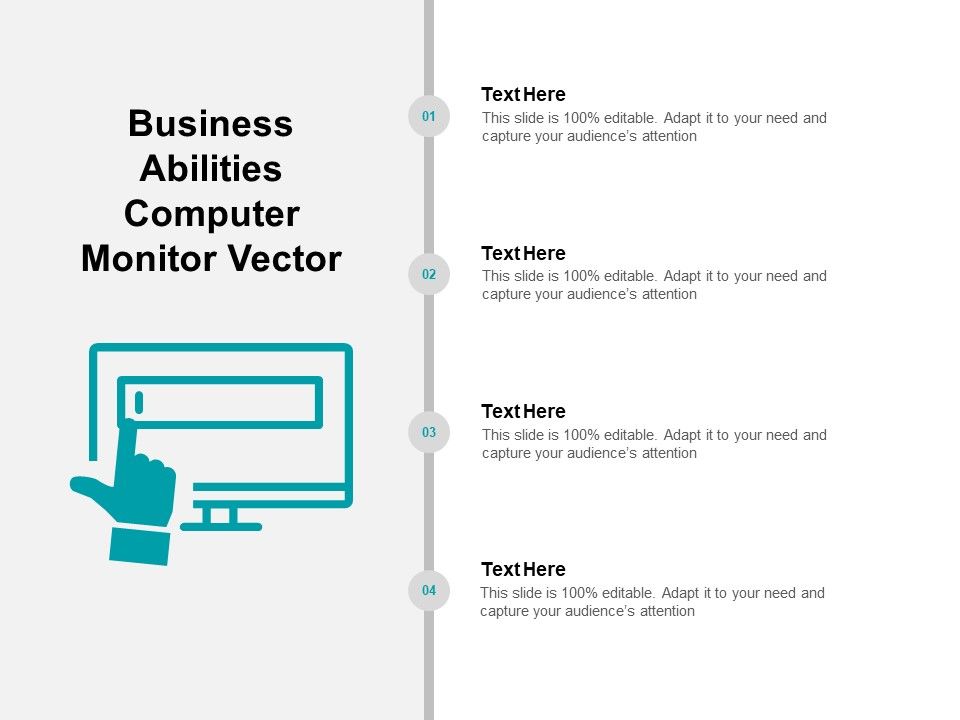 Business Abilities Computer Monitor Vector

01

Text Here

This slide is 100% editable. Adapt it to your need and capture your audience's attention

02

Text Here

This slide is 100% editable. Adapt it to your need and capture your audience's attention

03

Text Here

This slide is 100% editable. Adapt it to your need and capture your audience's attention

04

Text Here

This slide is 100% editable. Adapt it to your need and capture your audience's attention